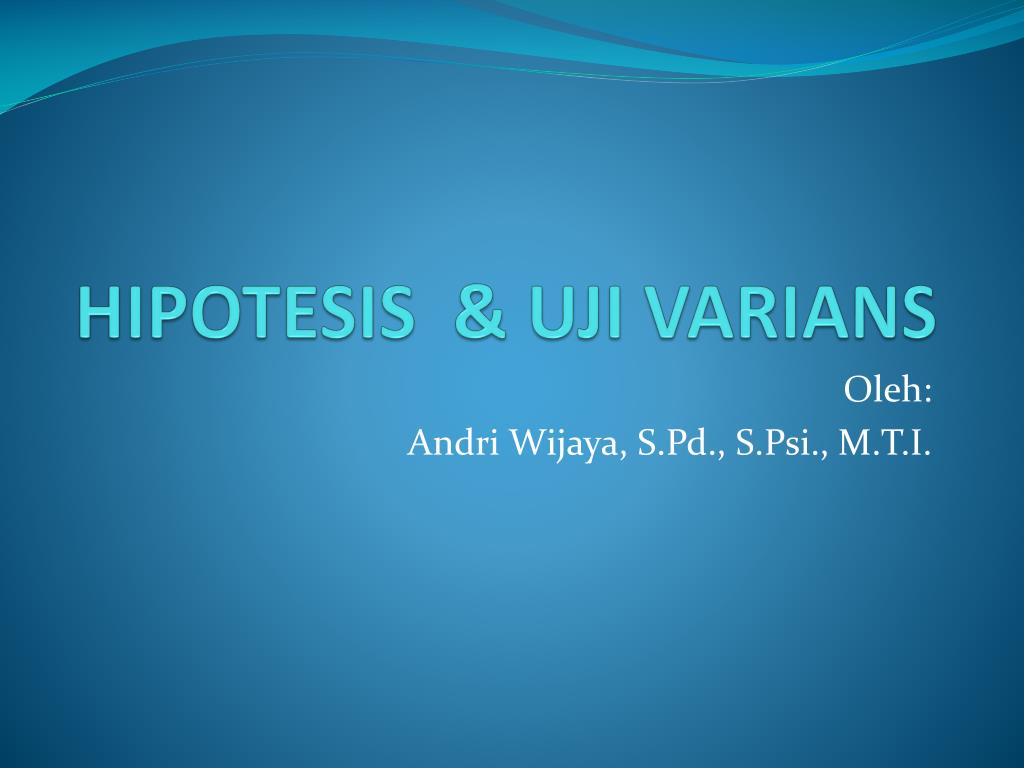 HIPOTESIS & UJI VARIANS

Oleh:
Andri Wijaya, S.Pd., S.Psi., M.T.I.